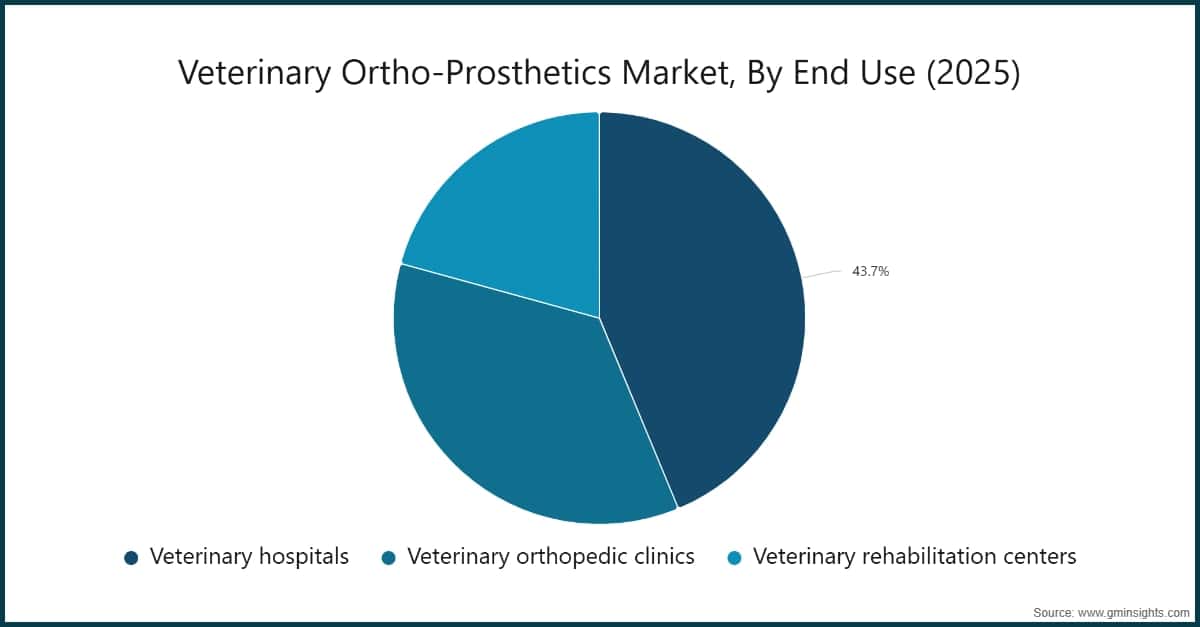 Veterinary Ortho-Prosthetics Market, By End Use (2025)

43.7%

Veterinary hospitals
Veterinary orthopedic clinics
Veterinary rehabilitation centers

Source: www.gminsights.com